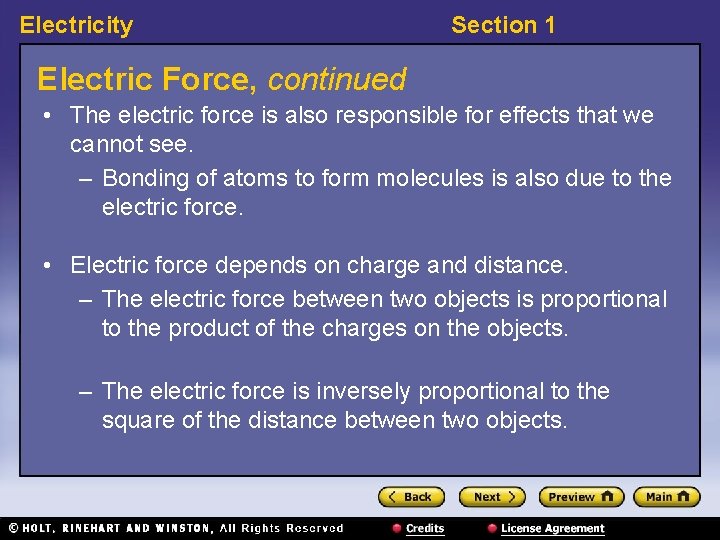 Electricity Section 1

Electric Force, continued

• The electric force is also responsible for effects that we cannot see.
– Bonding of atoms to form molecules is also due to the electric force.

• Electric force depends on charge and distance.
– The electric force between two objects is proportional to the product of the charges on the objects.

– The electric force is inversely proportional to the square of the distance between two objects.

Back Next Preview Main

© HOLT, RINEHART AND WINSTON, All Rights Reserved Credits License Agreement